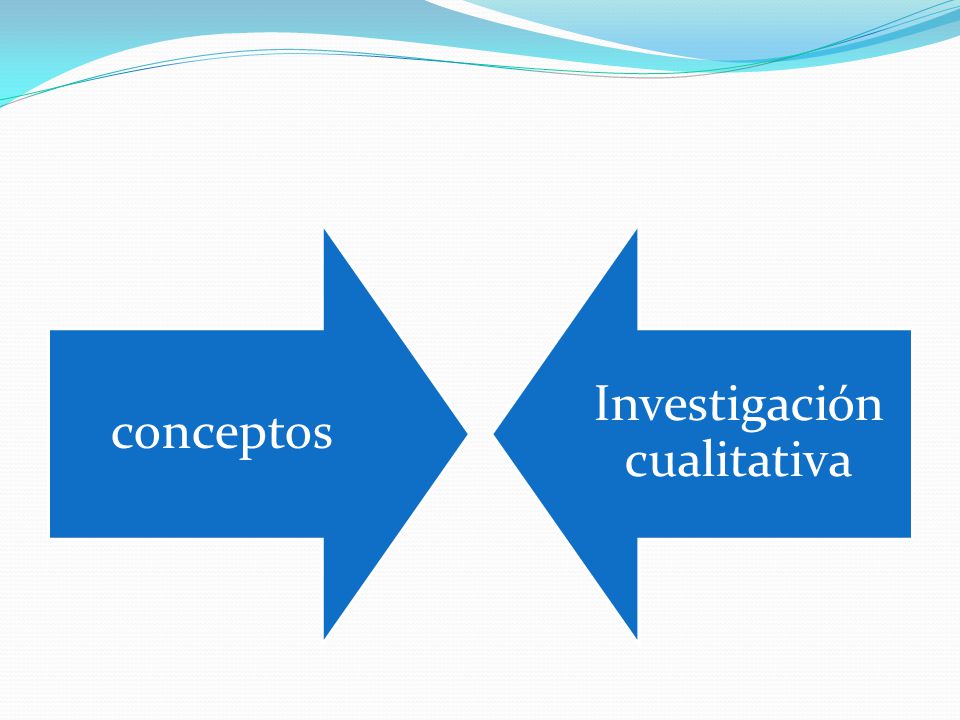 conceptos

Investigación cualitativa